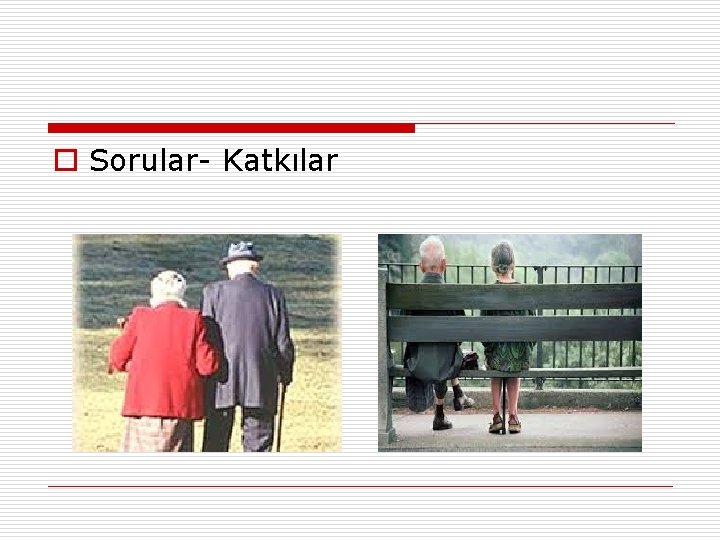 Sorular- Katkılar